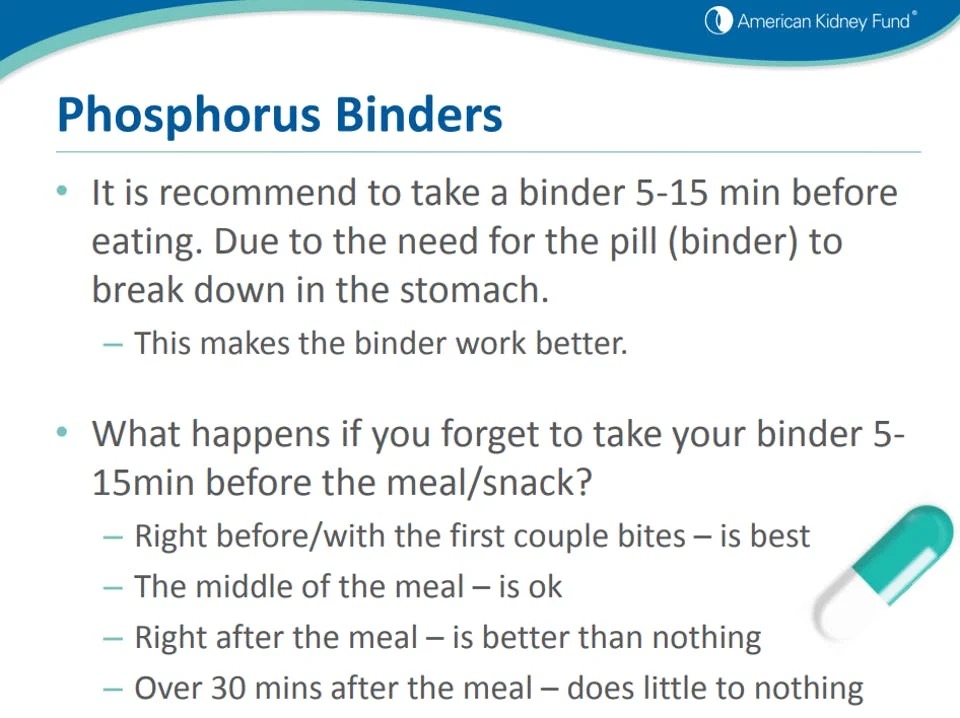 American Kidney Fund®

Phosphorus Binders

• It is recommend to take a binder 5-15 min before eating. Due to the need for the pill (binder) to break down in the stomach.
– This makes the binder work better.

• What happens if you forget to take your binder 5-15min before the meal/snack?
– Right before/with the first couple bites – is best
– The middle of the meal – is ok
– Right after the meal – is better than nothing
– Over 30 mins after the meal – does little to nothing